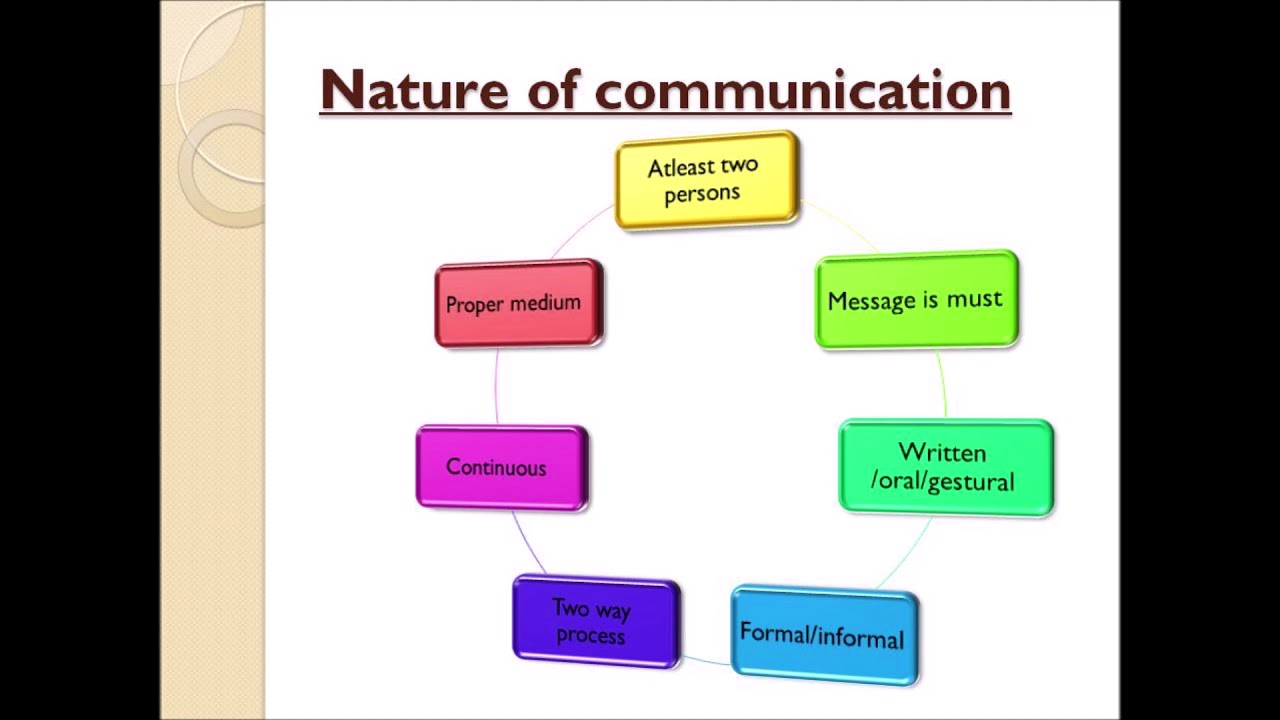 Nature of communication

Atleast two persons

Message is must

Written /oral/gestural

Formal/informal

Two way process

Continuous

Proper medium